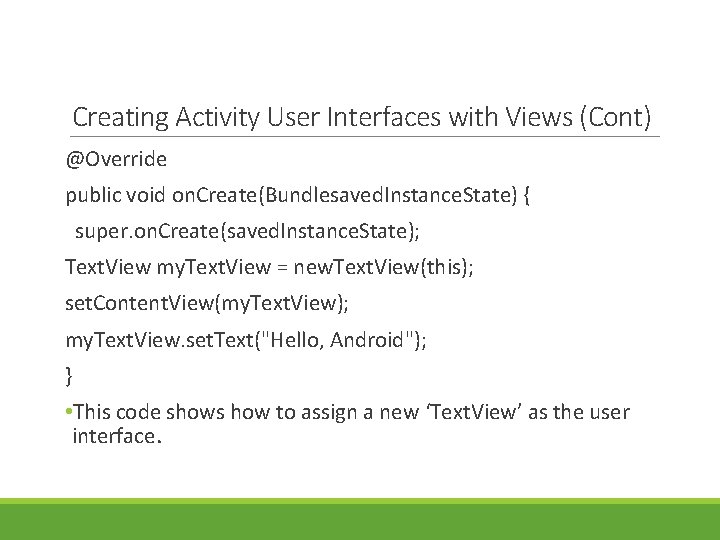 Creating Activity User Interfaces with Views (Cont)

@Override

public void onCreate(BundlesavedInstanceState) {

super.onCreate(savedInstanceState);

TextView myTextView = newTextView(this);

setContentView(myTextView);

myTextView.setText("Hello, Android");

}

•This code shows how to assign a new ‘TextView’ as the user interface.